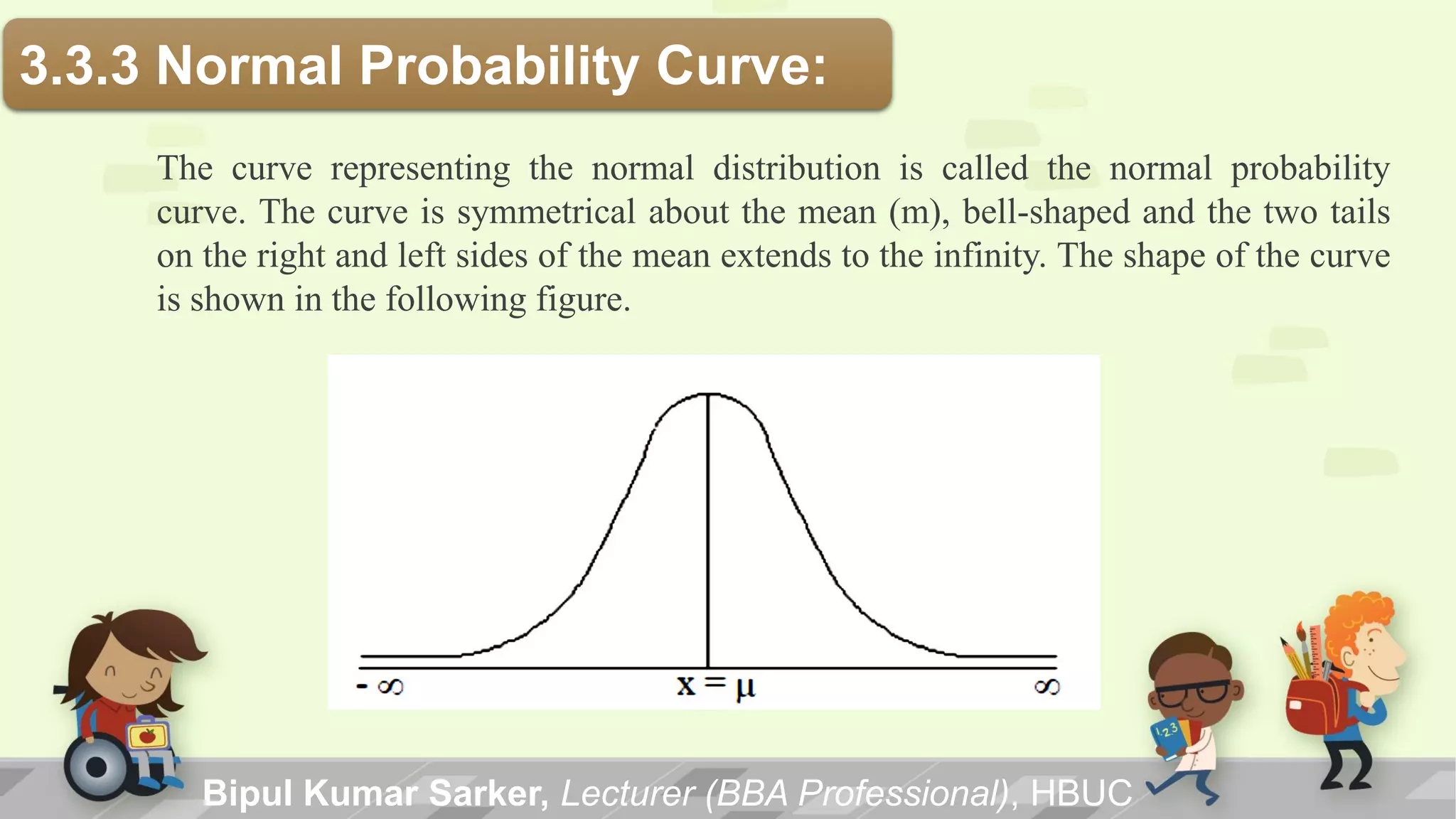 3.3.3 Normal Probability Curve:

The curve representing the normal distribution is called the normal probability curve. The curve is symmetrical about the mean (m), bell-shaped and the two tails on the right and left sides of the mean extends to the infinity. The shape of the curve is shown in the following figure.

$-\infty$ $x = \mu$ $\infty$

123

Bipul Kumar Sarker, Lecturer (BBA Professional), HBUC